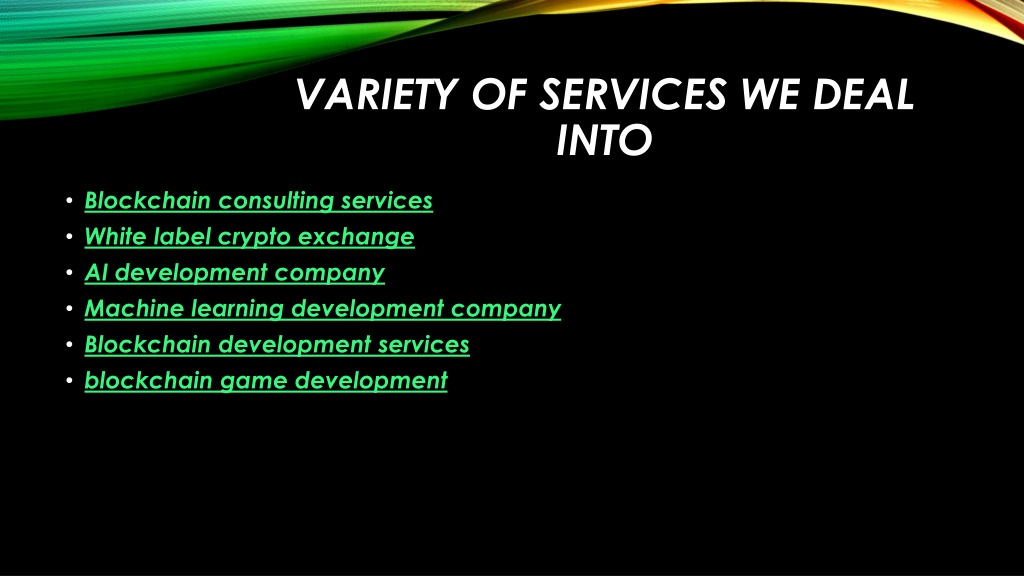 VARIETY OF SERVICES WE DEAL INTO

• Blockchain consulting services
• White label crypto exchange
• AI development company
• Machine learning development company
• Blockchain development services
• blockchain game development